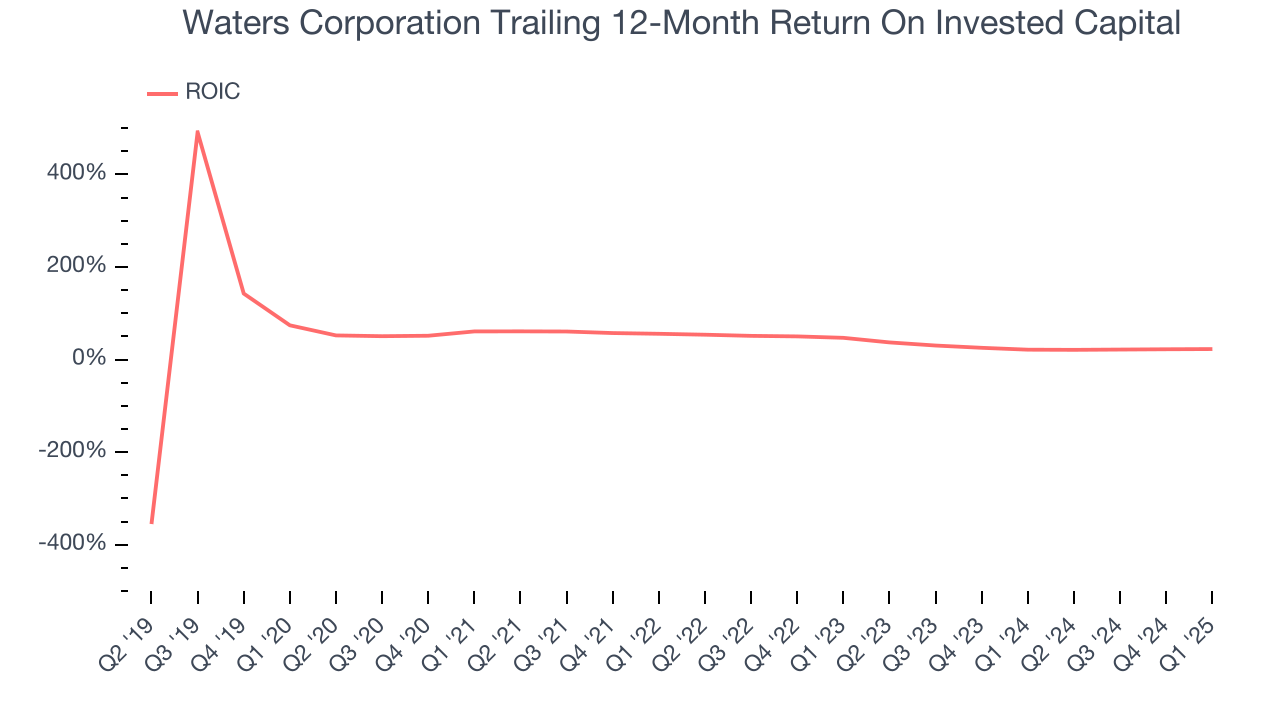 Waters Corporation Trailing 12-Month Return On Invested Capital

ROIC

400%
200%
0%
-200%
-400%

Q2 '19 Q3 '19 Q4 '19 Q1 '20 Q2 '20 Q3 '20 Q4 '20 Q1 '21 Q2 '21 Q3 '21 Q4 '21 Q1 '22 Q2 '22 Q3 '22 Q4 '22 Q1 '23 Q2 '23 Q3 '23 Q4 '23 Q1 '24 Q2 '24 Q3 '24 Q4 '24 Q1 '25